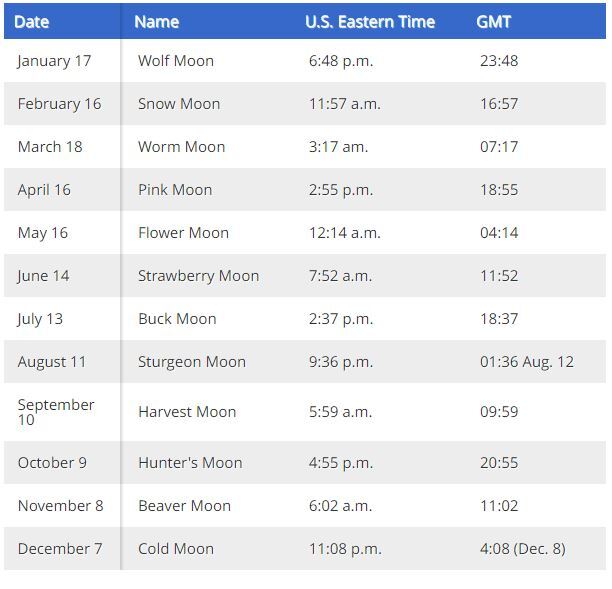 | Date | Name | U.S. Eastern Time | GMT |
|---|---|---|---|
| January 17 | Wolf Moon | 6:48 p.m. | 23:48 |
| February 16 | Snow Moon | 11:57 a.m. | 16:57 |
| March 18 | Worm Moon | 3:17 am. | 07:17 |
| April 16 | Pink Moon | 2:55 p.m. | 18:55 |
| May 16 | Flower Moon | 12:14 a.m. | 04:14 |
| June 14 | Strawberry Moon | 7:52 a.m. | 11:52 |
| July 13 | Buck Moon | 2:37 p.m. | 18:37 |
| August 11 | Sturgeon Moon | 9:36 p.m. | 01:36 Aug. 12 |
| September 10 | Harvest Moon | 5:59 a.m. | 09:59 |
| October 9 | Hunter's Moon | 4:55 p.m. | 20:55 |
| November 8 | Beaver Moon | 6:02 a.m. | 11:02 |
| December 7 | Cold Moon | 11:08 p.m. | 4:08 (Dec. 8) |